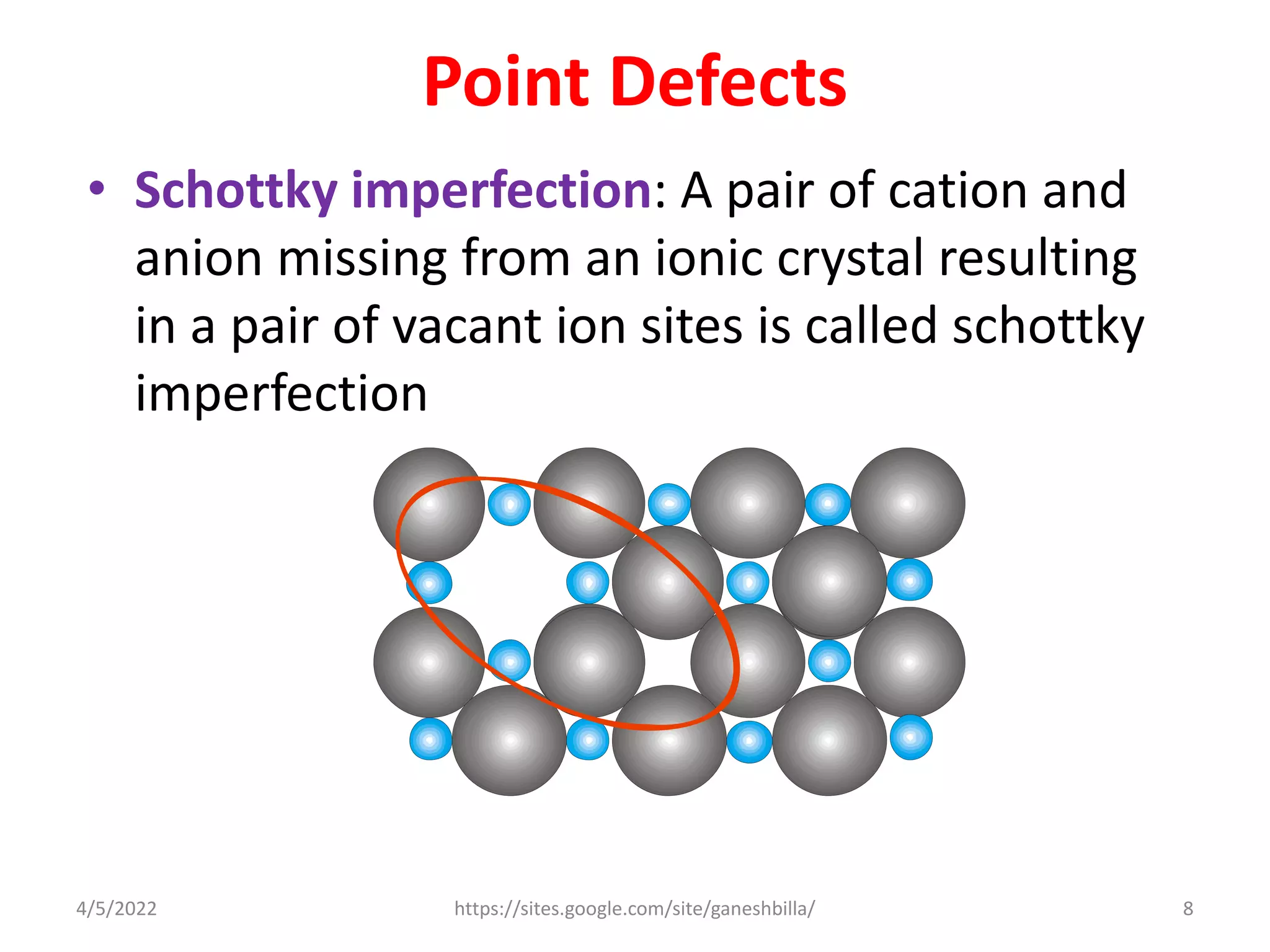 Point Defects

• Schottky imperfection: A pair of cation and anion missing from an ionic crystal resulting in a pair of vacant ion sites is called schottky imperfection

4/5/2022 https://sites.google.com/site/ganeshbilla/ 8